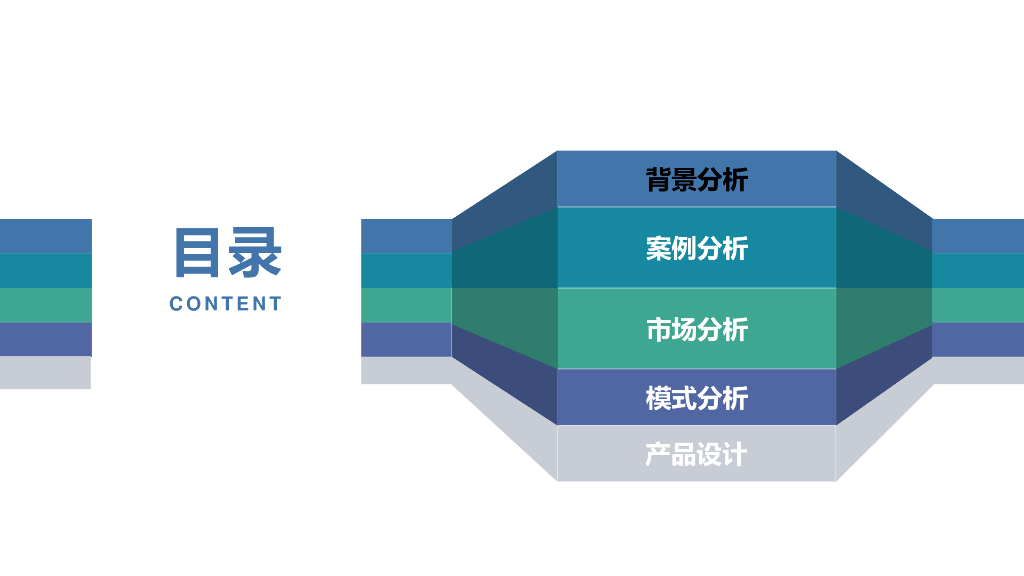 目录
CONTENT

背景分析
案例分析
市场分析
模式分析
产品设计